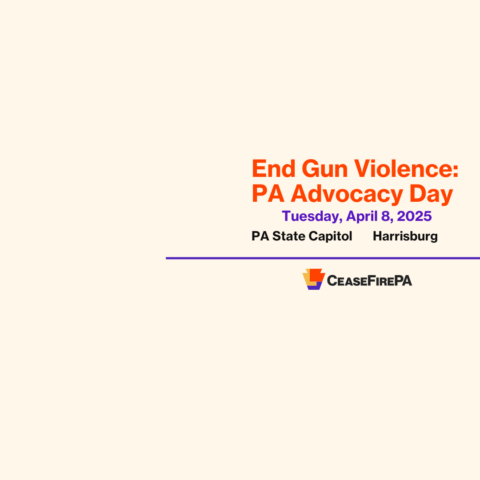 End Gun Violence:
PA Advocacy Day

Tuesday, April 8, 2025

PA State Capitol Harrisburg

CEASEFIREPA